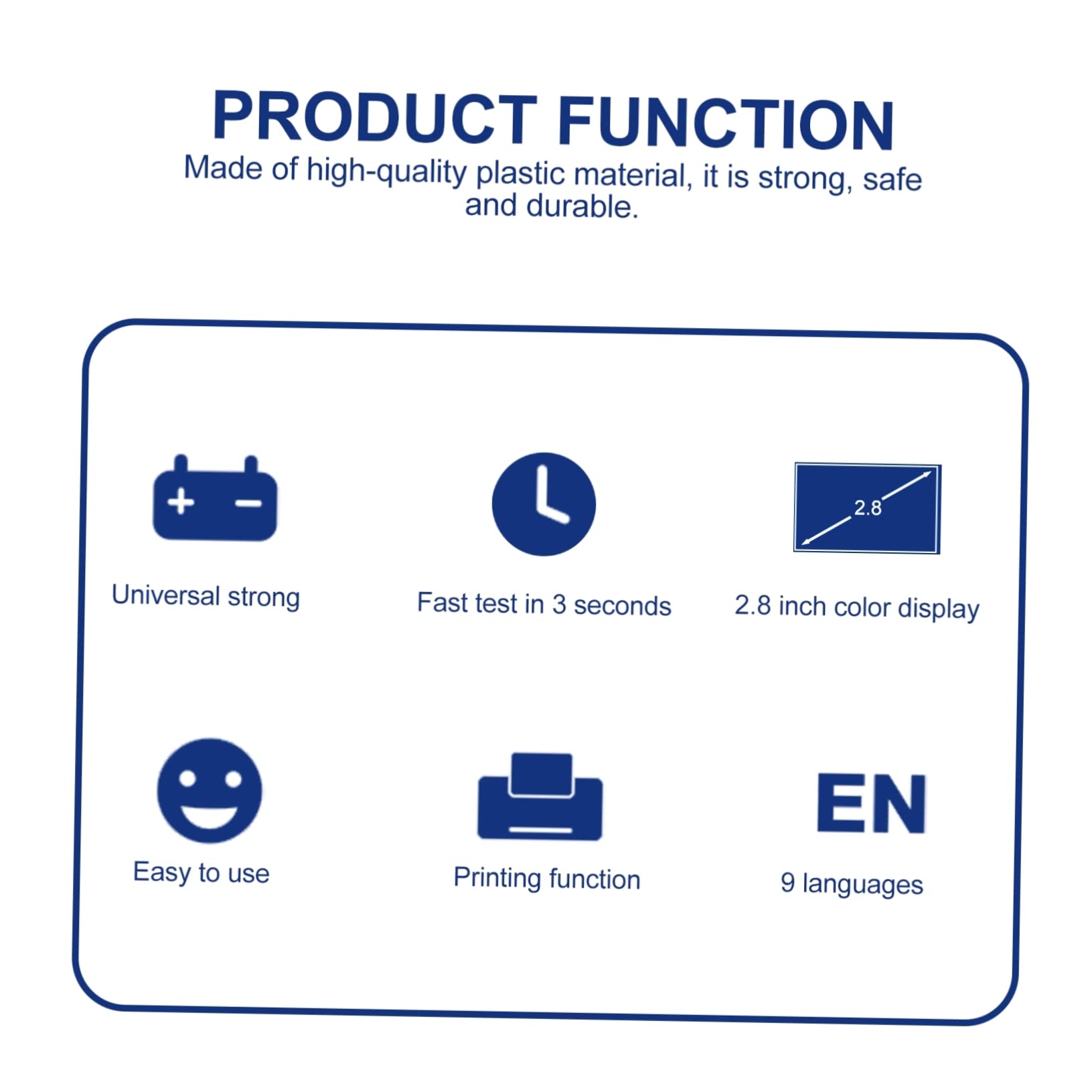 PRODUCT FUNCTION

Made of high-quality plastic material, it is strong, safe and durable.

+ −

Universal strong

Fast test in 3 seconds

2.8

2.8 inch color display

Easy to use

Printing function

EN

9 languages